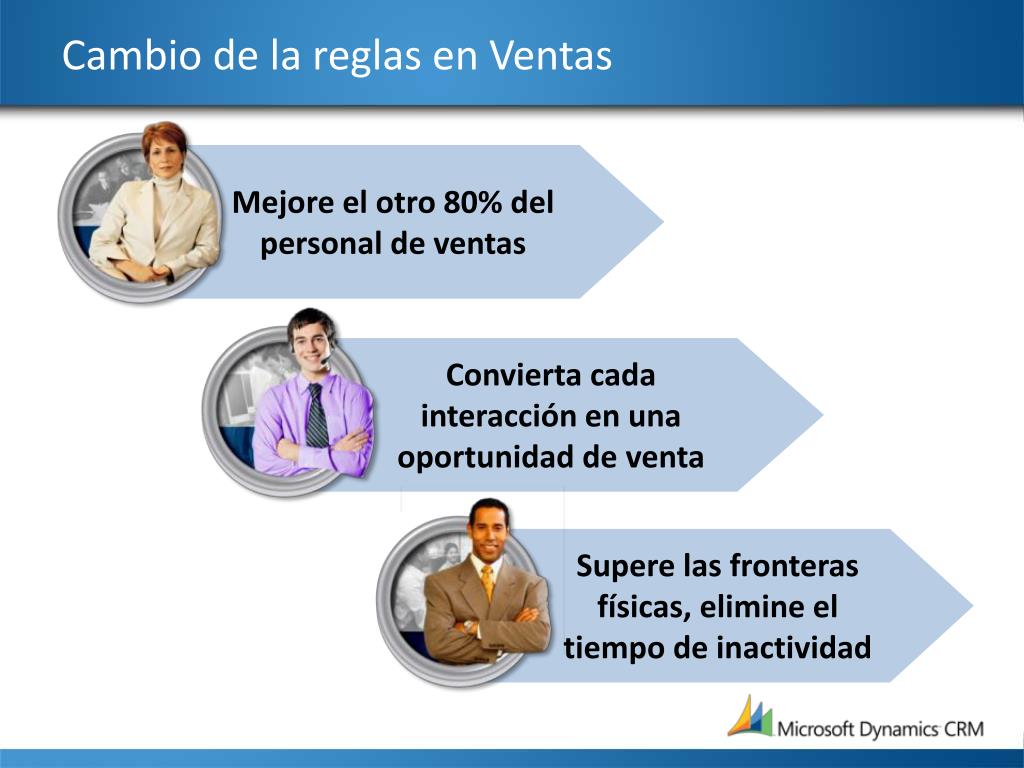 Cambio de la reglas en Ventas

Mejore el otro 80% del personal de ventas

Convierta cada interacción en una oportunidad de venta

Supere las fronteras físicas, elimine el tiempo de inactividad

Microsoft Dynamics CRM